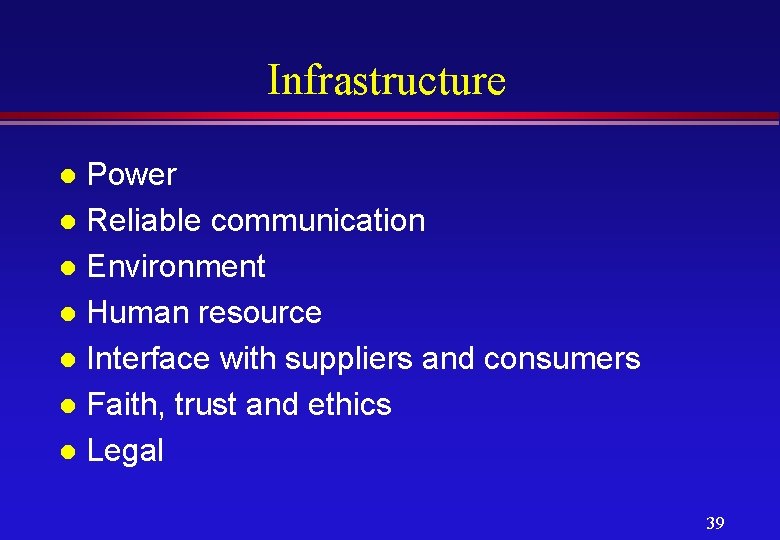 Infrastructure

- Power
- Reliable communication
- Environment
- Human resource
- Interface with suppliers and consumers
- Faith, trust and ethics
- Legal

39